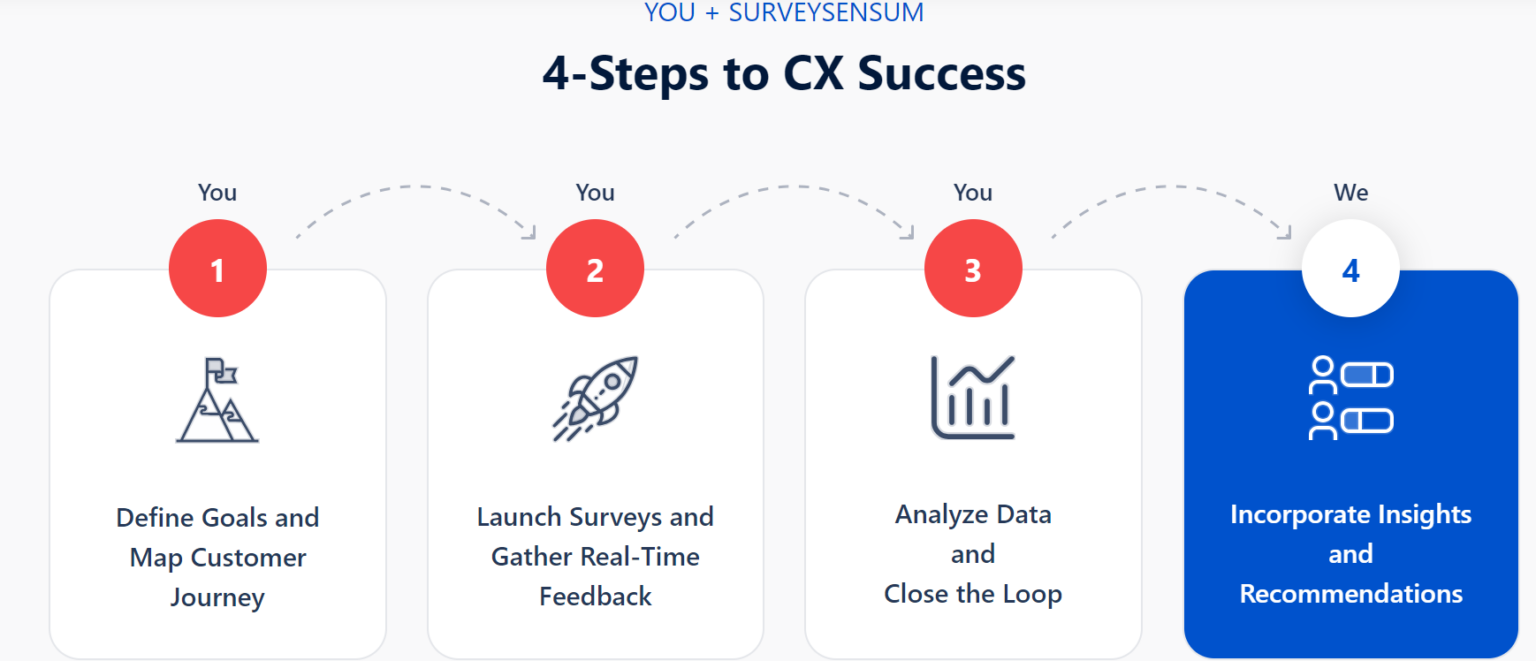 YOU + SURVEYSENSUM

4-Steps to CX Success

You

1

Define Goals and Map Customer Journey

You

2

Launch Surveys and Gather Real-Time Feedback

You

3

Analyze Data and Close the Loop

We

4

Incorporate Insights and Recommendations